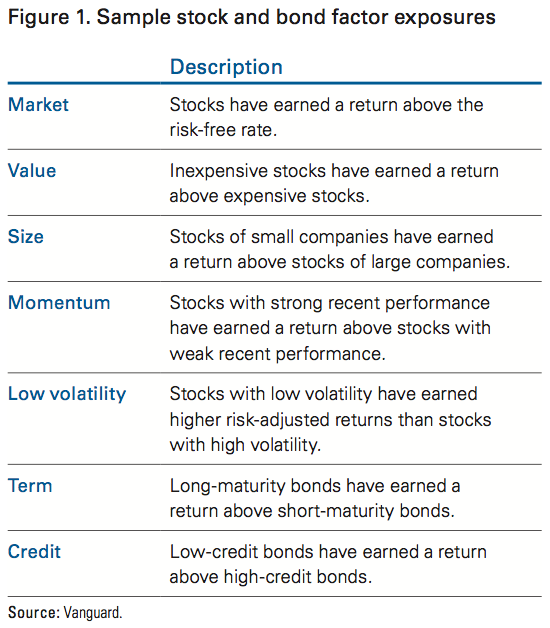 Figure 1. Sample stock and bond factor exposures

| | Description |
|---|---|
| Market | Stocks have earned a return above the risk-free rate. |
| Value | Inexpensive stocks have earned a return above expensive stocks. |
| Size | Stocks of small companies have earned a return above stocks of large companies. |
| Momentum | Stocks with strong recent performance have earned a return above stocks with weak recent performance. |
| Low volatility | Stocks with low volatility have earned higher risk-adjusted returns than stocks with high volatility. |
| Term | Long-maturity bonds have earned a return above short-maturity bonds. |
| Credit | Low-credit bonds have earned a return above high-credit bonds. |

Source: Vanguard.